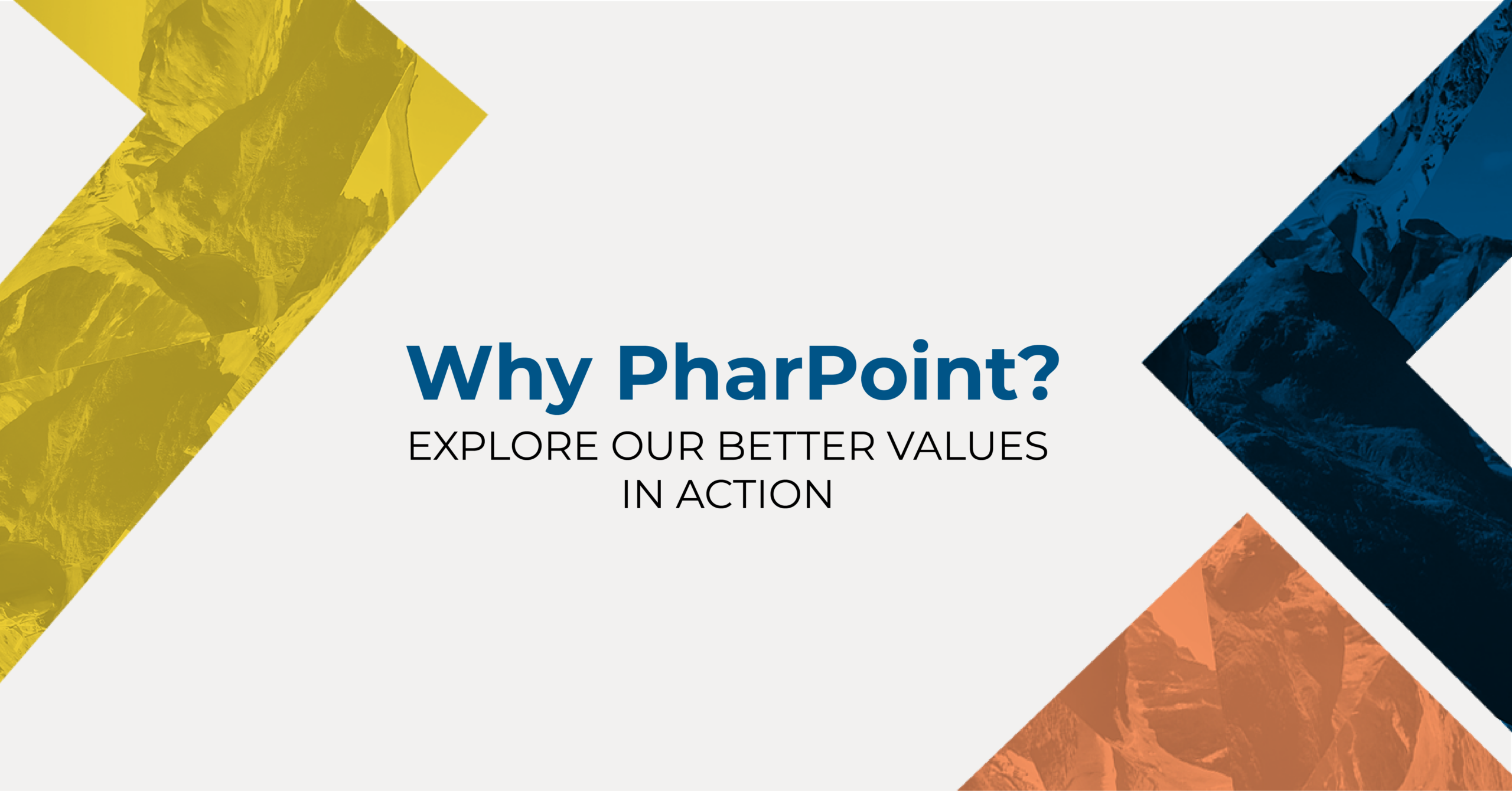 Why PharPoint?

EXPLORE OUR BETTER VALUES IN ACTION